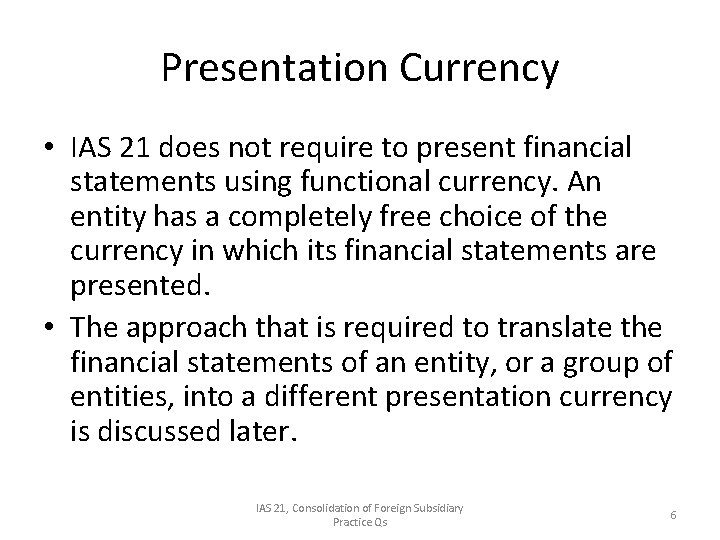 Presentation Currency

• IAS 21 does not require to present financial statements using functional currency. An entity has a completely free choice of the currency in which its financial statements are presented.

• The approach that is required to translate the financial statements of an entity, or a group of entities, into a different presentation currency is discussed later.

IAS 21, Consolidation of Foreign Subsidiary Practice Qs

6